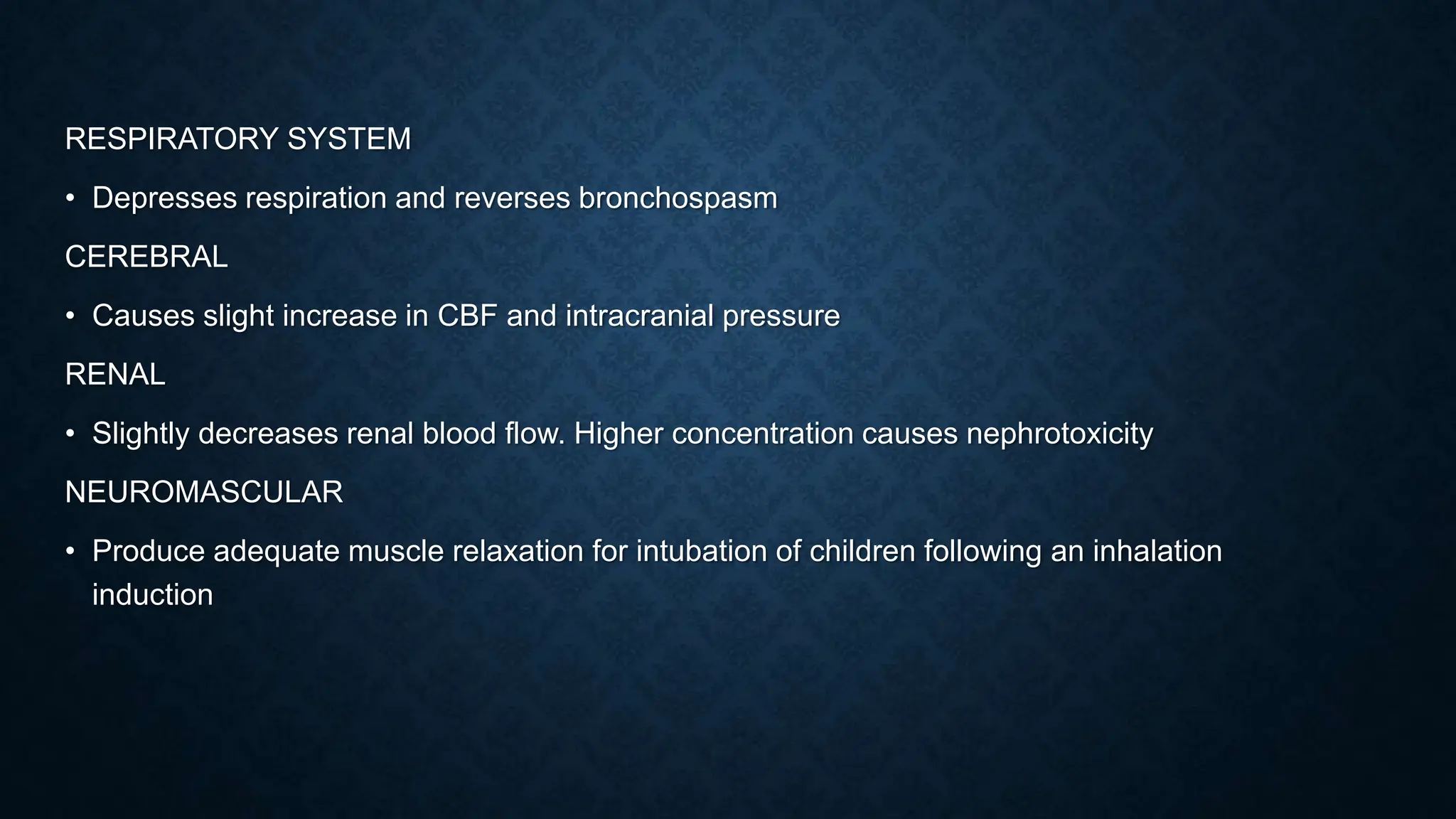 RESPIRATORY SYSTEM

• Depresses respiration and reverses bronchospasm

CEREBRAL

• Causes slight increase in CBF and intracranial pressure

RENAL

• Slightly decreases renal blood flow. Higher concentration causes nephrotoxicity

NEUROMASCULAR

• Produce adequate muscle relaxation for intubation of children following an inhalation induction